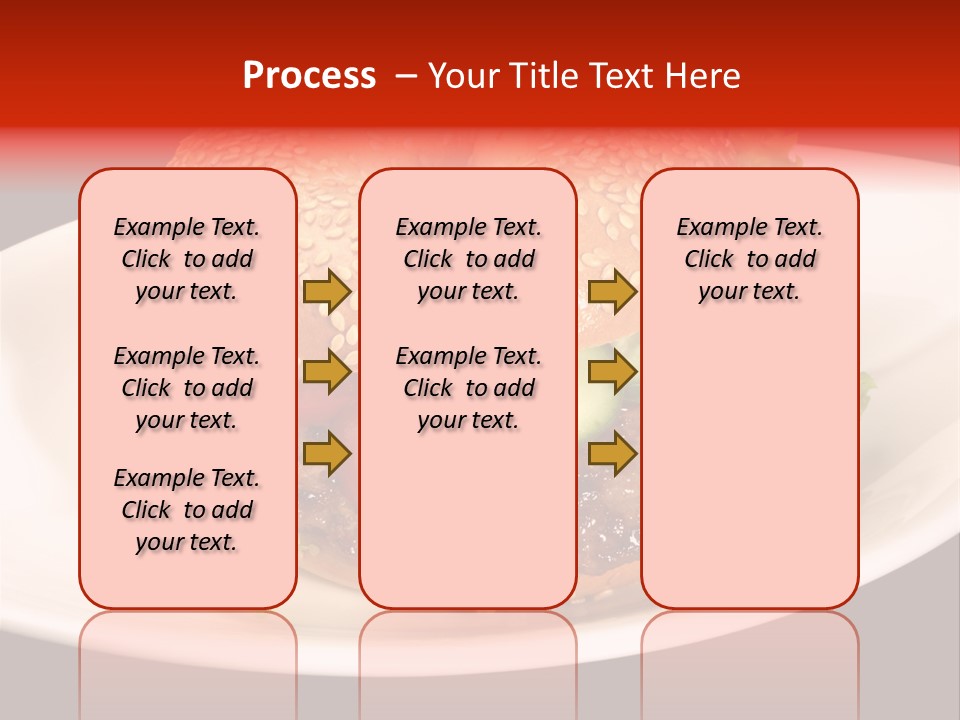 Process – Your Title Text Here

Example Text. Click to add your text.

Example Text. Click to add your text.

Example Text. Click to add your text.

Example Text. Click to add your text.

Example Text. Click to add your text.

Example Text. Click to add your text.